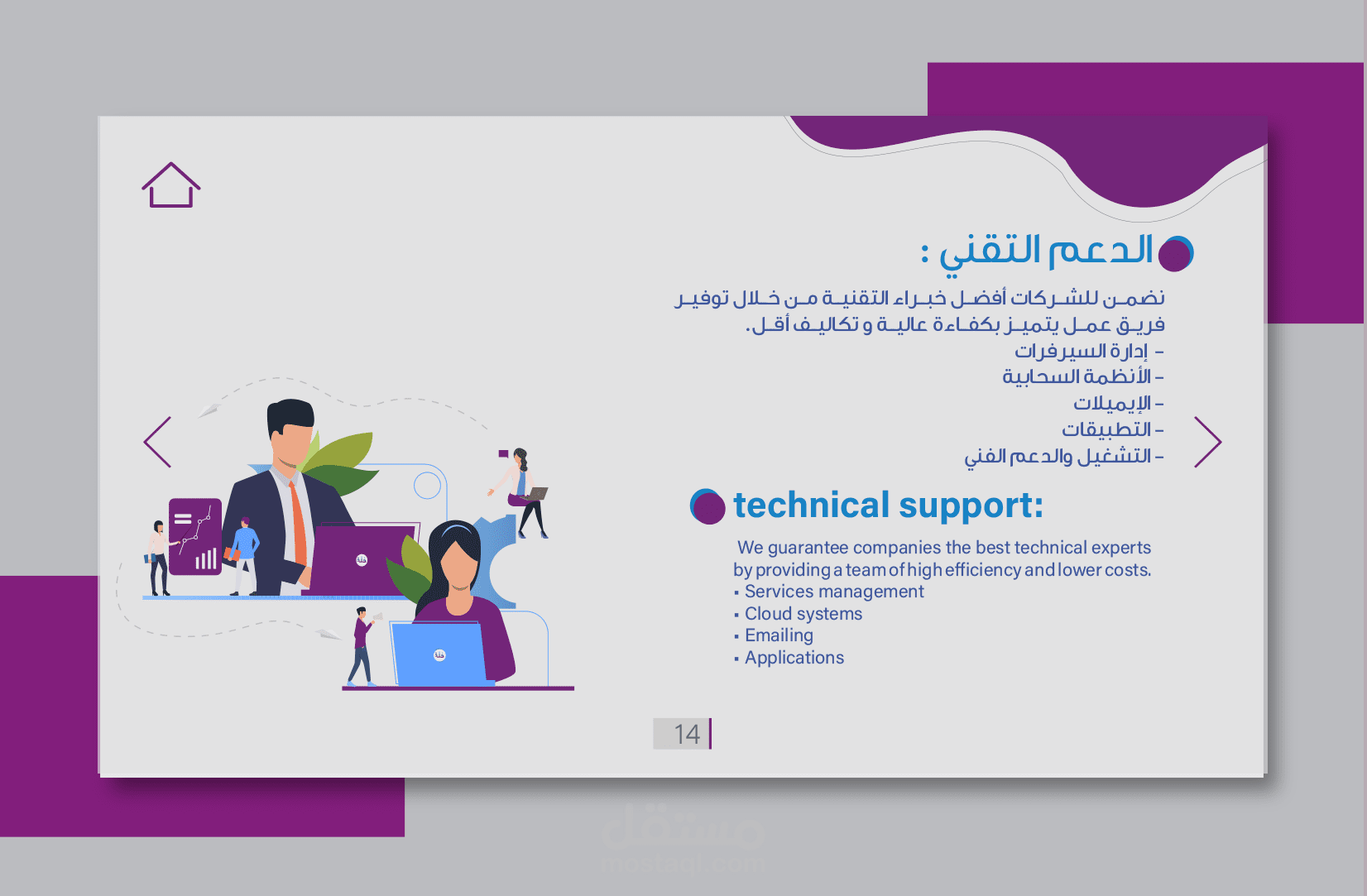 الدعم التقني :

نضمن للشركات أفضل خبراء التقنية من خلال توفير فريق عمل يتميز بكفاءة عالية و تكاليف أقل.
- إدارة السيرفرات
- الأنظمة السحابية
- الإيميلات
- التطبيقات
- التشغيل والدعم الفني

technical support:

We guarantee companies the best technical experts by providing a team of high efficiency and lower costs.
▪ Services management
▪ Cloud systems
▪ Emailing
▪ Applications

14

مستقل
mostaql.com